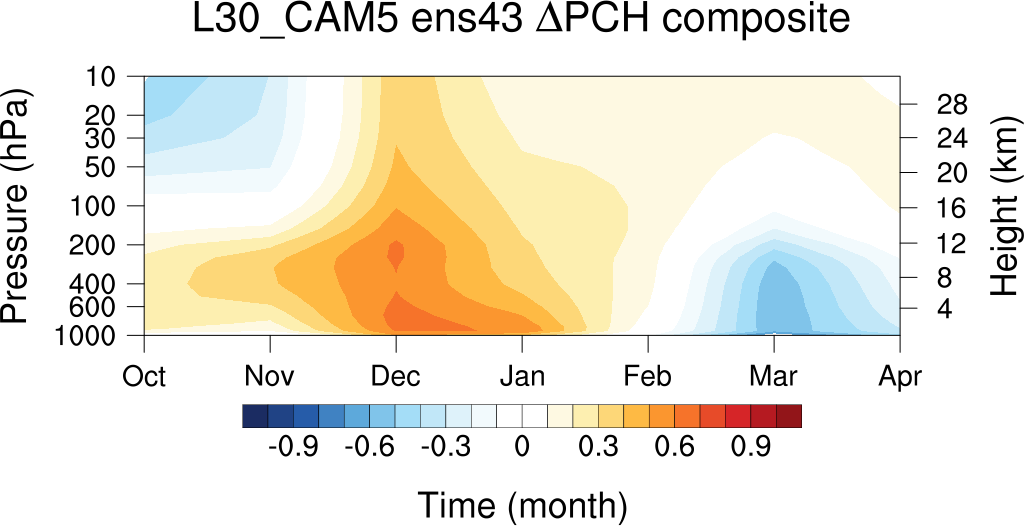 L30_CAM5 ens43 ΔPCH composite

Pressure (hPa)
10
20
30
50
100
200
400
600
1000

Height (km)
28
24
20
16
12
8
4

Oct
Nov
Dec
Jan
Feb
Mar
Apr

-0.9
-0.6
-0.3
0
0.3
0.6
0.9

Time (month)